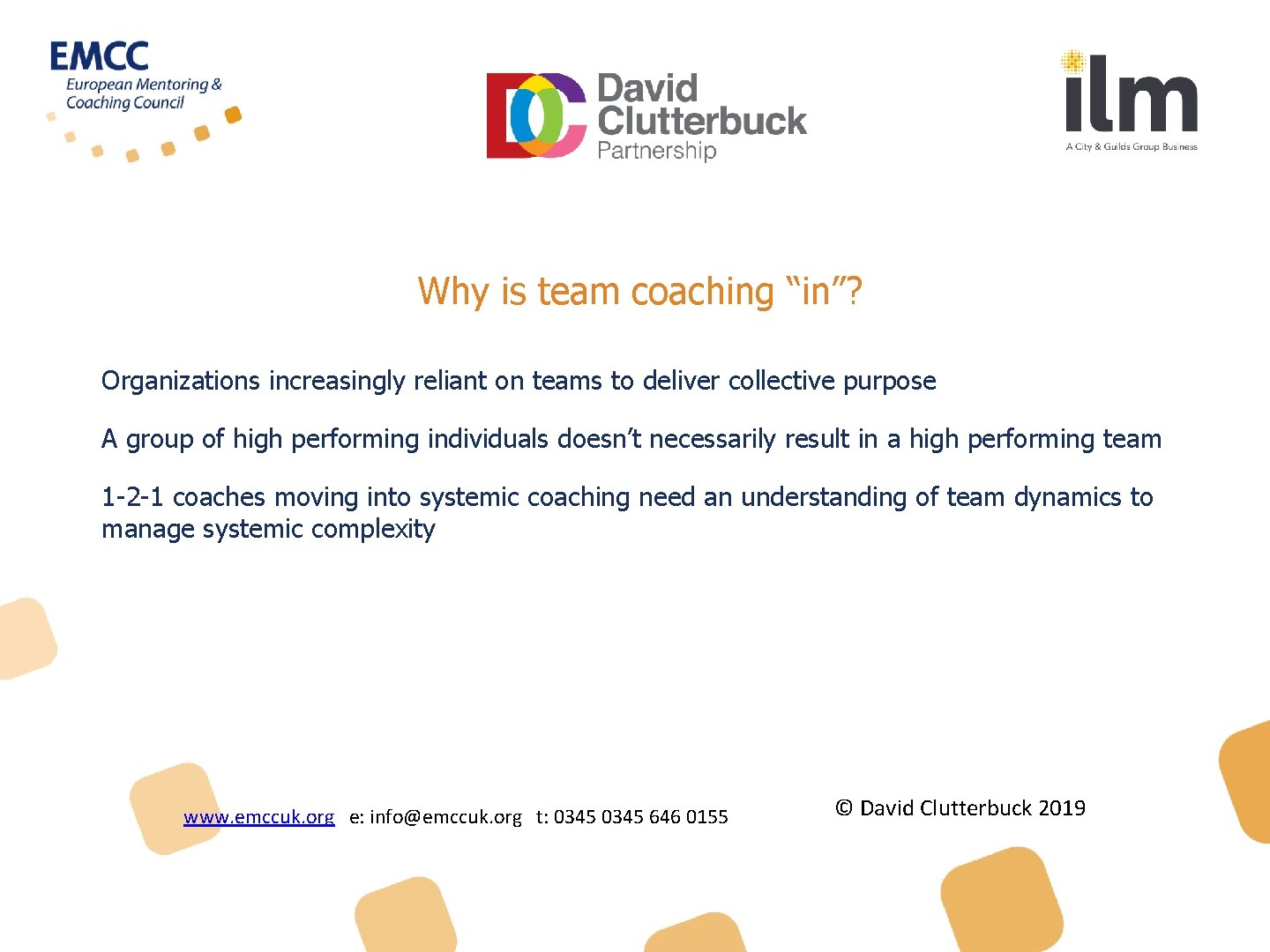 EMCC
European Mentoring & Coaching Council

DC David Clutterbuck Partnership

ilm
A City & Guilds Group Business

Why is team coaching “in”?

Organizations increasingly reliant on teams to deliver collective purpose

A group of high performing individuals doesn’t necessarily result in a high performing team

1-2-1 coaches moving into systemic coaching need an understanding of team dynamics to manage systemic complexity

www.emccuk.org e: info@emccuk.org t: 0345 0345 646 0155

© David Clutterbuck 2019